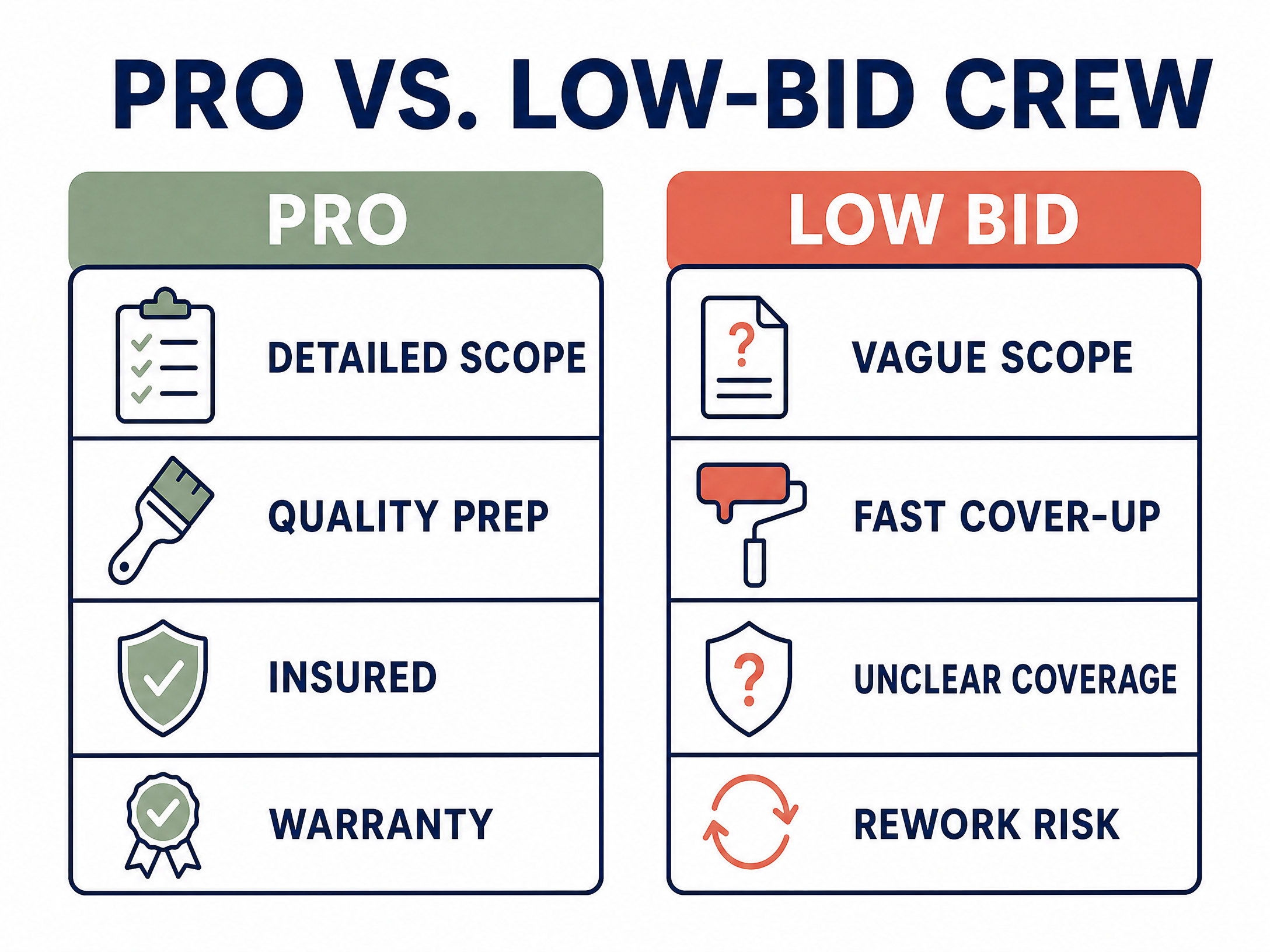 PRO VS. LOW-BID CREW

PRO

DETAILED SCOPE

QUALITY PREP

INSURED

WARRANTY

LOW BID

VAGUE SCOPE

FAST COVER-UP

UNCLEAR COVERAGE

REWORK RISK